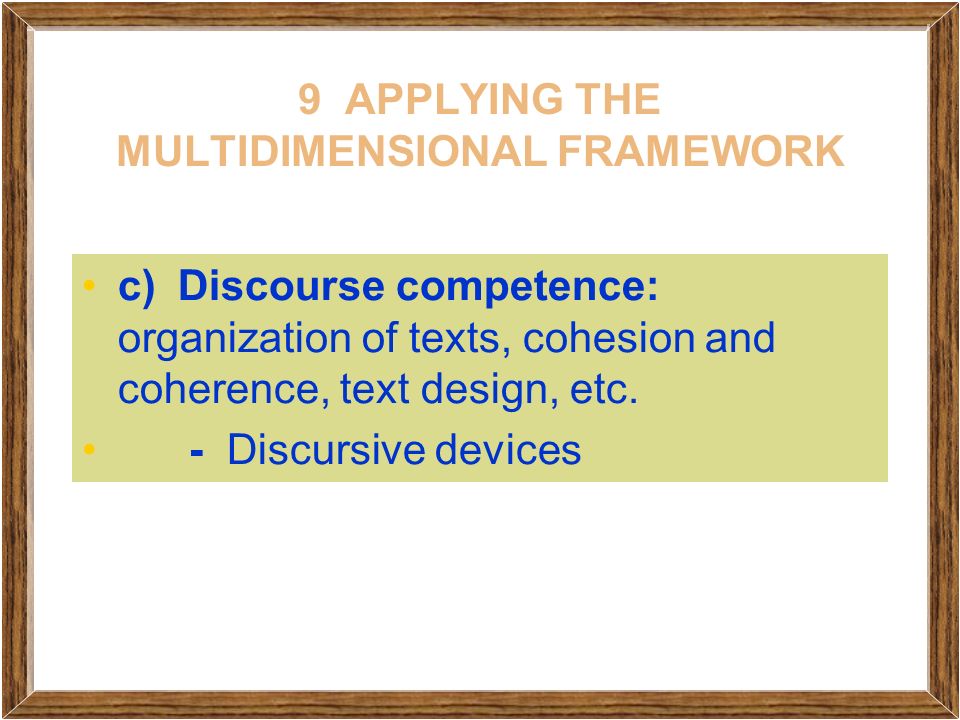 9 APPLYING THE MULTIDIMENSIONAL FRAMEWORK

• c) Discourse competence: organization of texts, cohesion and coherence, text design, etc.

• - Discursive devices